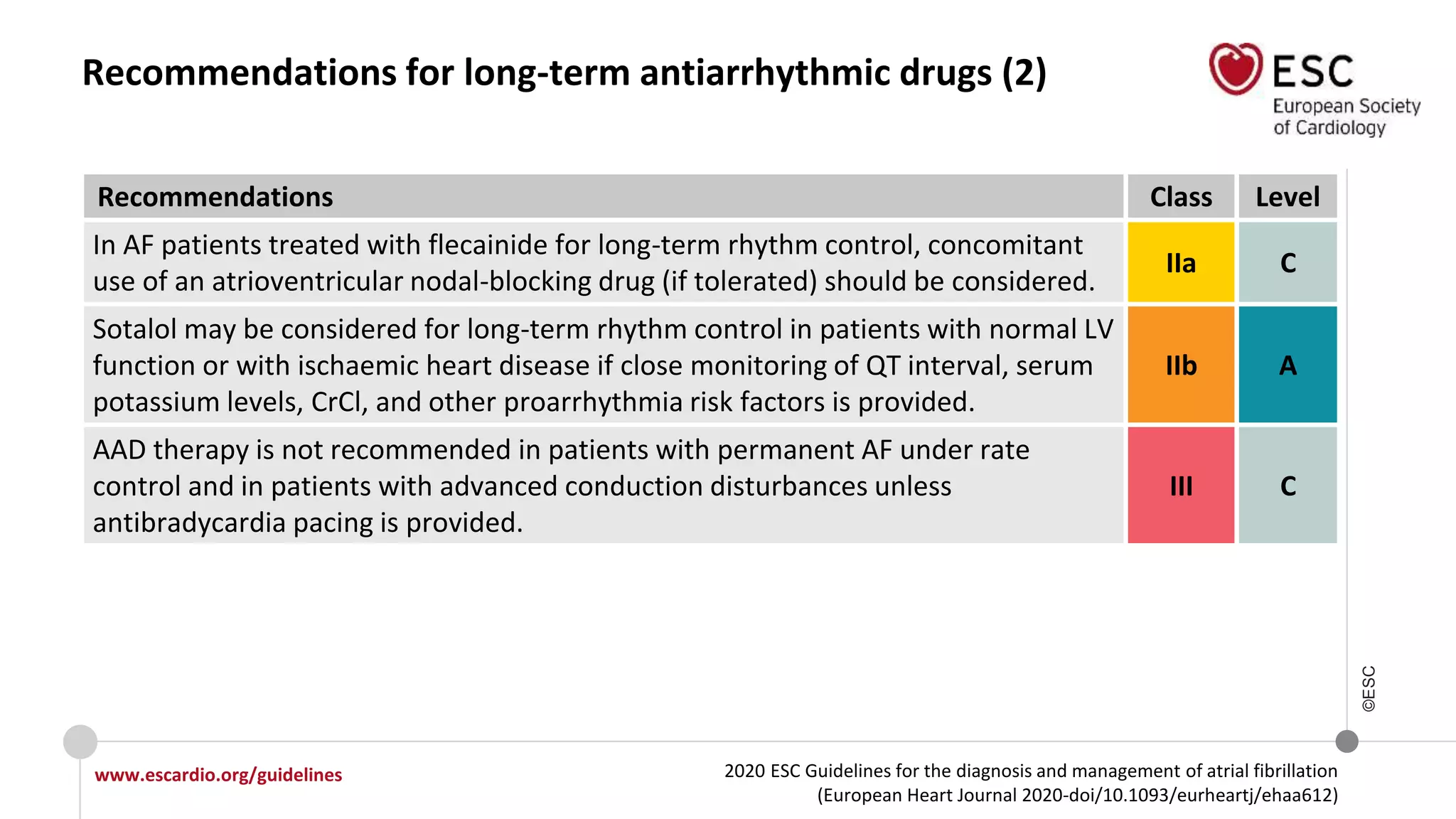 Recommendations for long-term antiarrhythmic drugs (2)

ESC
European Society of Cardiology

| Recommendations | Class | Level |
|---|---|---|
| In AF patients treated with flecainide for long-term rhythm control, concomitant use of an atrioventricular nodal-blocking drug (if tolerated) should be considered. | IIa | C |
| Sotalol may be considered for long-term rhythm control in patients with normal LV function or with ischaemic heart disease if close monitoring of QT interval, serum potassium levels, CrCl, and other proarrhythmia risk factors is provided. | IIb | A |
| AAD therapy is not recommended in patients with permanent AF under rate control and in patients with advanced conduction disturbances unless antibradycardia pacing is provided. | III | C |

©ESC

www.escardio.org/guidelines

2020 ESC Guidelines for the diagnosis and management of atrial fibrillation (European Heart Journal 2020-doi/10.1093/eurheartj/ehaa612)